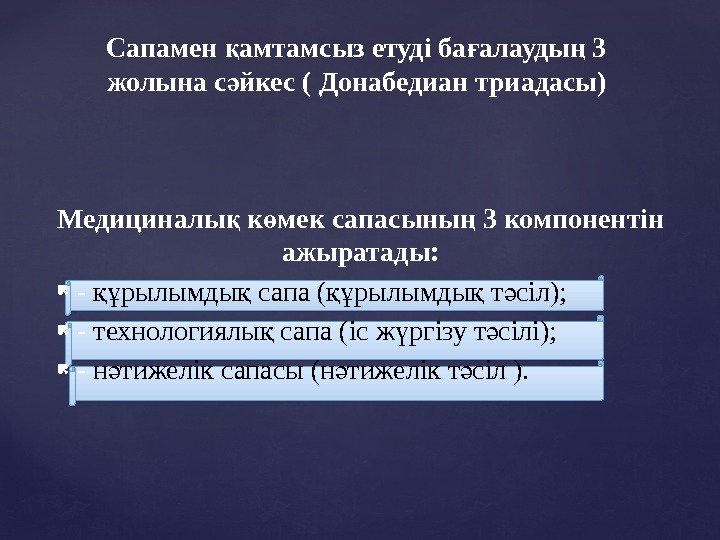 Сапамен қамтамсыз етуді бағалаудың 3 жолына сәйкес ( Донабедиан триадасы)

Медициналық көмек сапасының 3 компонентін ажыратады:

- құрылымдық сапа (құрылымдық тәсіл);
- технологиялық сапа (іс жүргізу тәсілі);
- нәтижелік сапасы (нәтижелік тәсіл ).